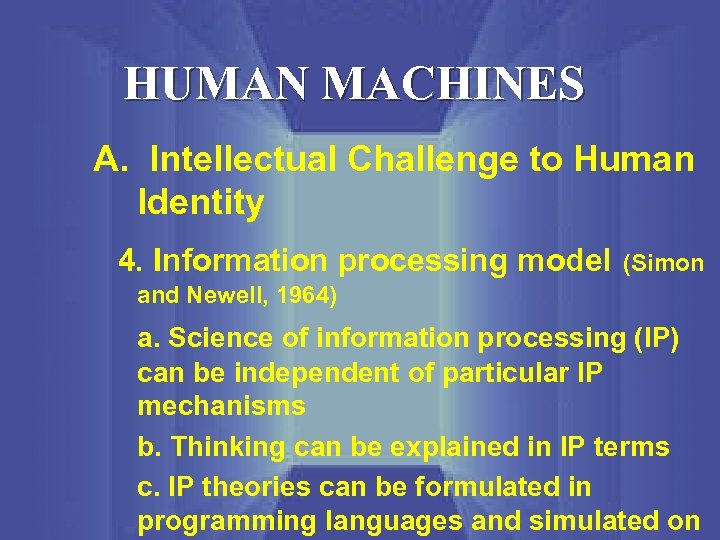 HUMAN MACHINES

A. Intellectual Challenge to Human Identity

4. Information processing model (Simon and Newell, 1964)

a. Science of information processing (IP) can be independent of particular IP mechanisms

b. Thinking can be explained in IP terms

c. IP theories can be formulated in programming languages and simulated on